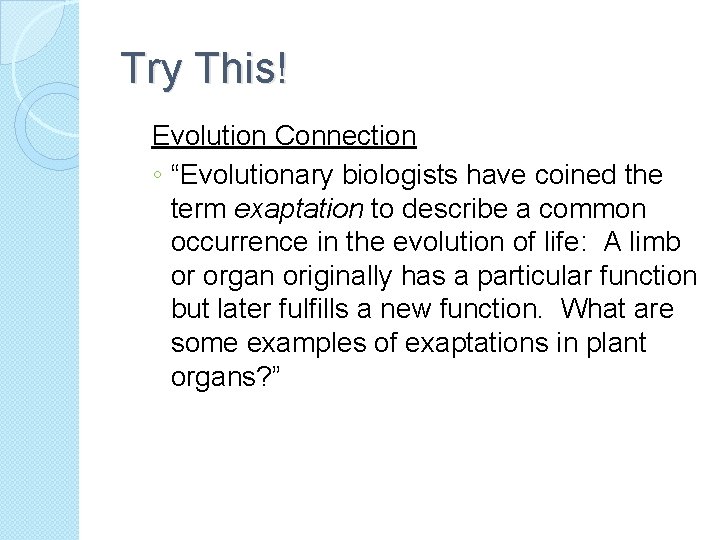 Try This!

Evolution Connection

◦ “Evolutionary biologists have coined the term exaptation to describe a common occurrence in the evolution of life: A limb or organ originally has a particular function but later fulfills a new function. What are some examples of exaptations in plant organs?”